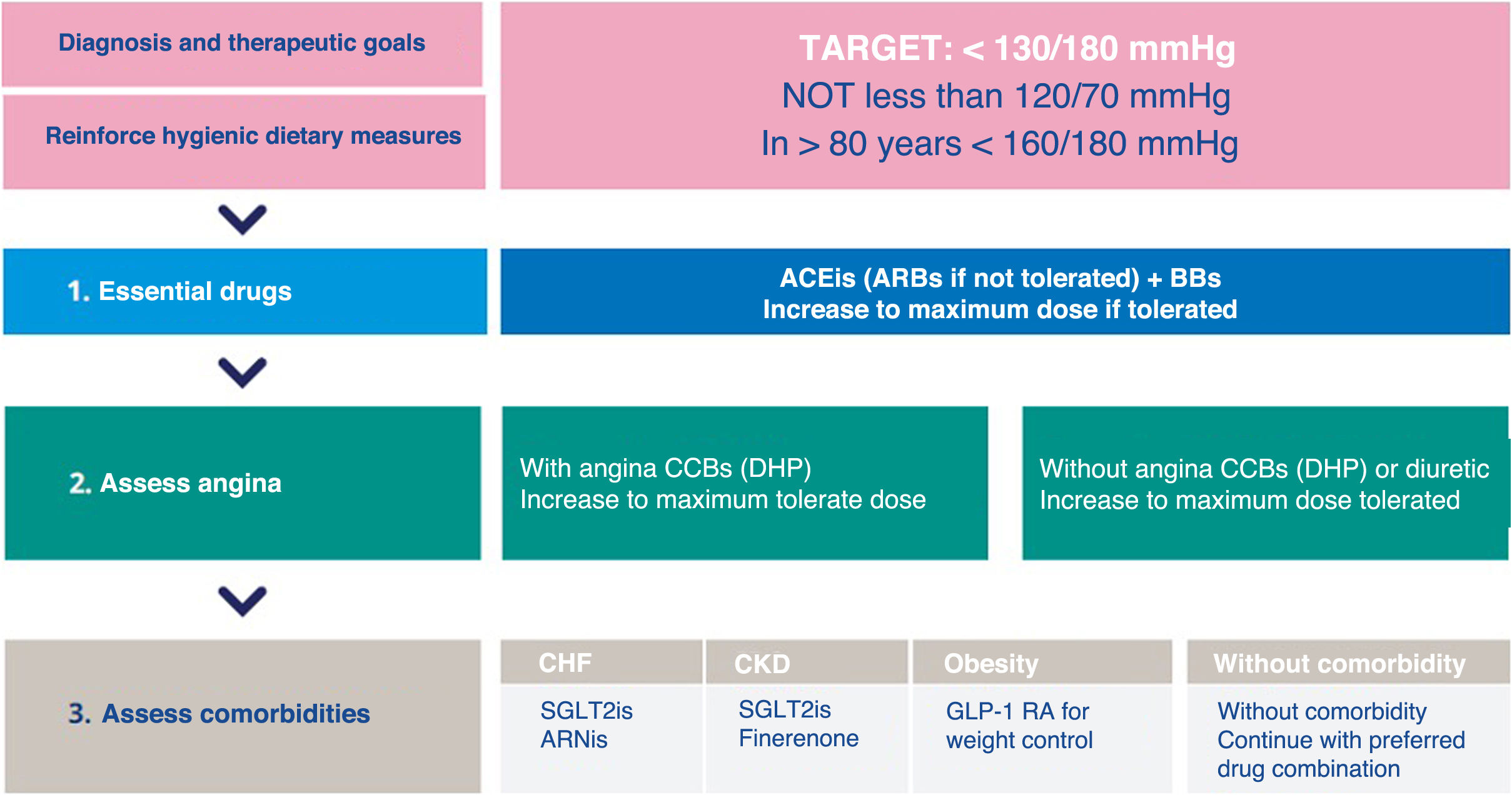 Diagnosis and therapeutic goals

Reinforce hygienic dietary measures

TARGET: < 130/180 mmHg
NOT less than 120/70 mmHg
In > 80 years < 160/180 mmHg

1. Essential drugs

ACEis (ARBs if not tolerated) + BBs
Increase to maximum dose if tolerated

2. Assess angina

With angina CCBs (DHP)
Increase to maximum tolerate dose

Without angina CCBs (DHP) or diuretic
Increase to maximum dose tolerated

3. Assess comorbidities

| CHF | CKD | Obesity | Without comorbidity |
|---|---|---|---|
| SGLT2is ARNis | SGLT2is Finerenone | GLP-1 RA for weight control | Without comorbidity Continue with preferred drug combination |